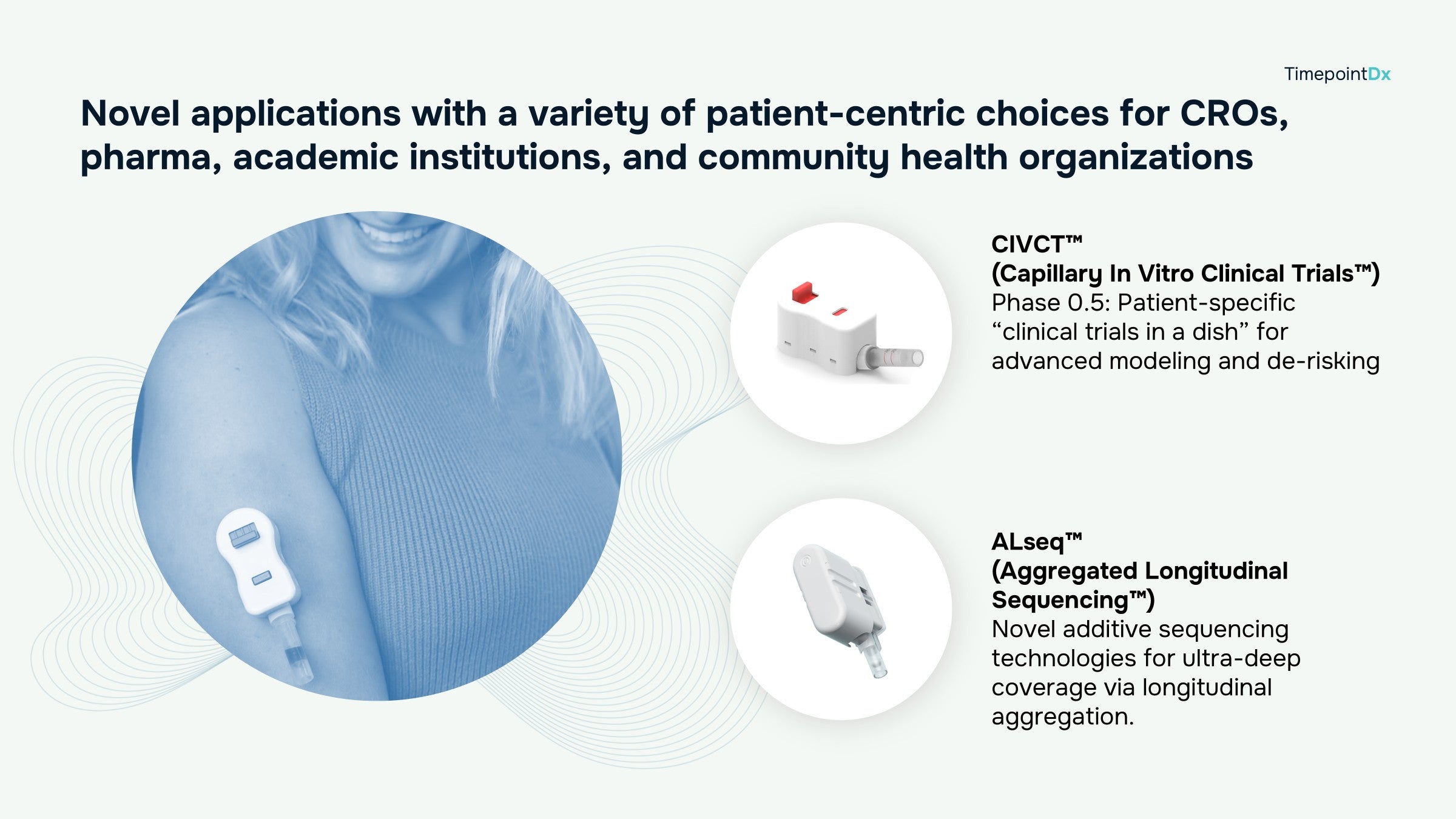 TimepointDx

Novel applications with a variety of patient-centric choices for CROs, pharma, academic institutions, and community health organizations

CIVCT™
(Capillary In Vitro Clinical Trials™)
Phase 0.5: Patient-specific “clinical trials in a dish” for advanced modeling and de-risking

ALseq™
(Aggregated Longitudinal Sequencing™)
Novel additive sequencing technologies for ultra-deep coverage via longitudinal aggregation.